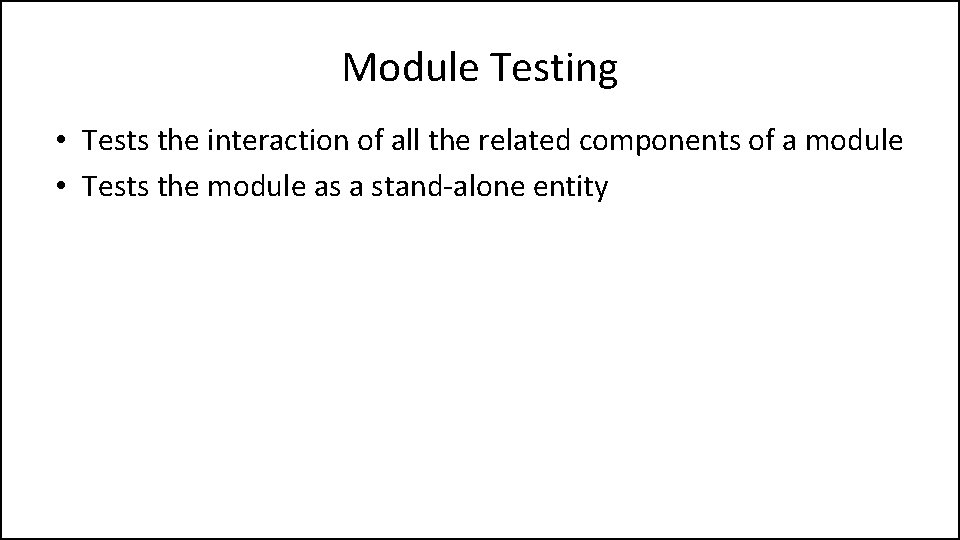 Module Testing

• Tests the interaction of all the related components of a module
• Tests the module as a stand-alone entity